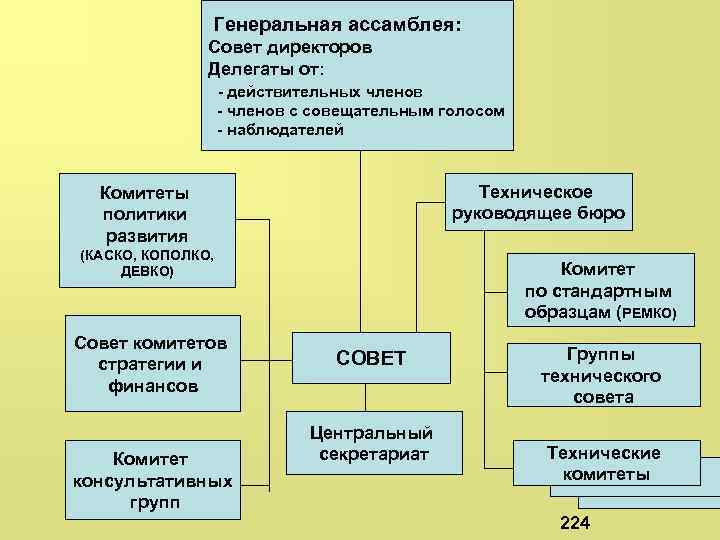 Генеральная ассамблея:
Совет директоров
Делегаты от:
- действительных членов
- членов с совещательным голосом
- наблюдателей

Комитеты политики развития (КАСКО, КОПОЛКО, ДЕВКО)

Совет комитетов стратегии и финансов

Комитет консультативных групп

СОВЕТ

Центральный секретариат

Техническое руководящее бюро

Комитет по стандартным образцам (РЕМКО)

Группы технического совета

Технические комитеты

224